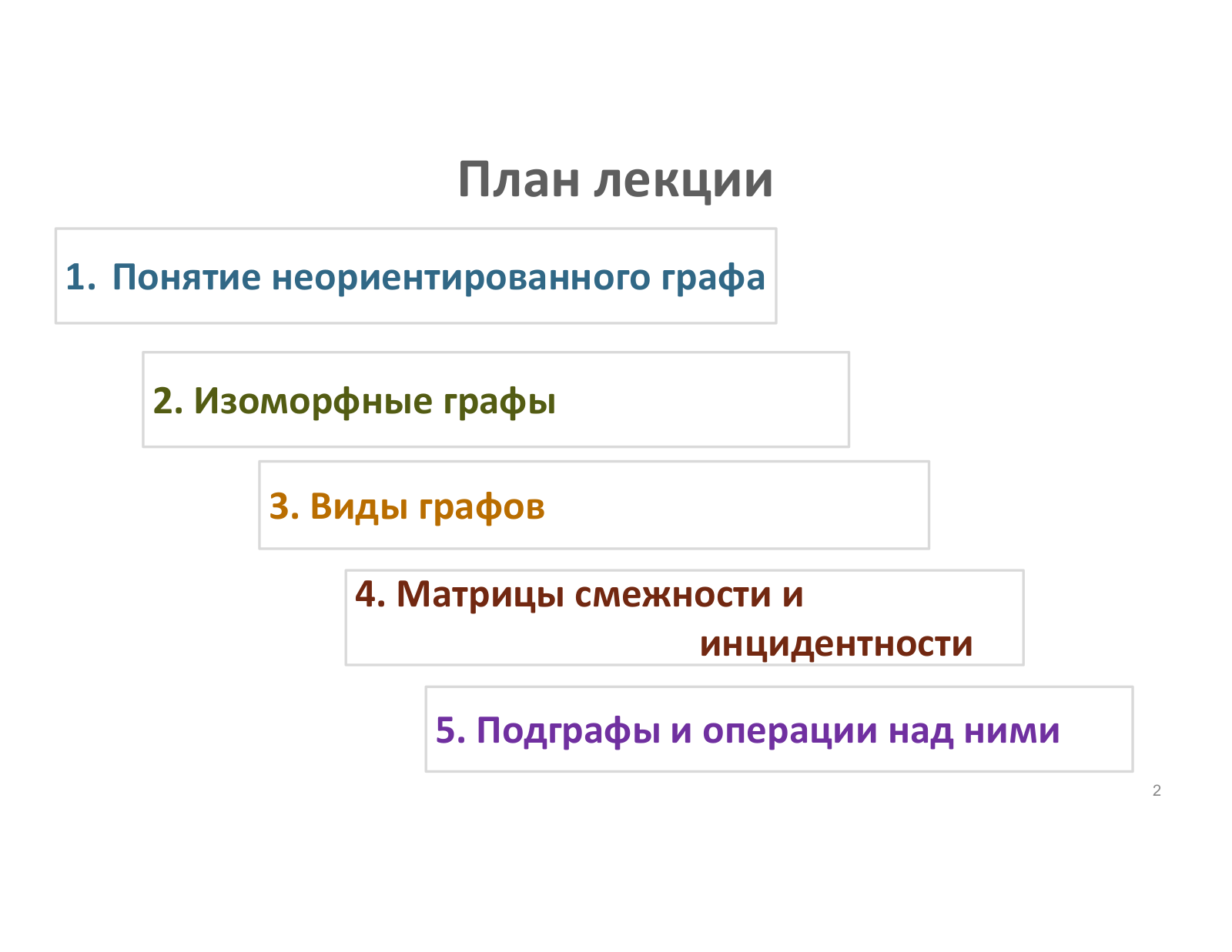 План лекции

1. Понятие неориентированного графа

2. Изоморфные графы

3. Виды графов

4. Матрицы смежности и инцидентности

5. Подграфы и операции над ними

2